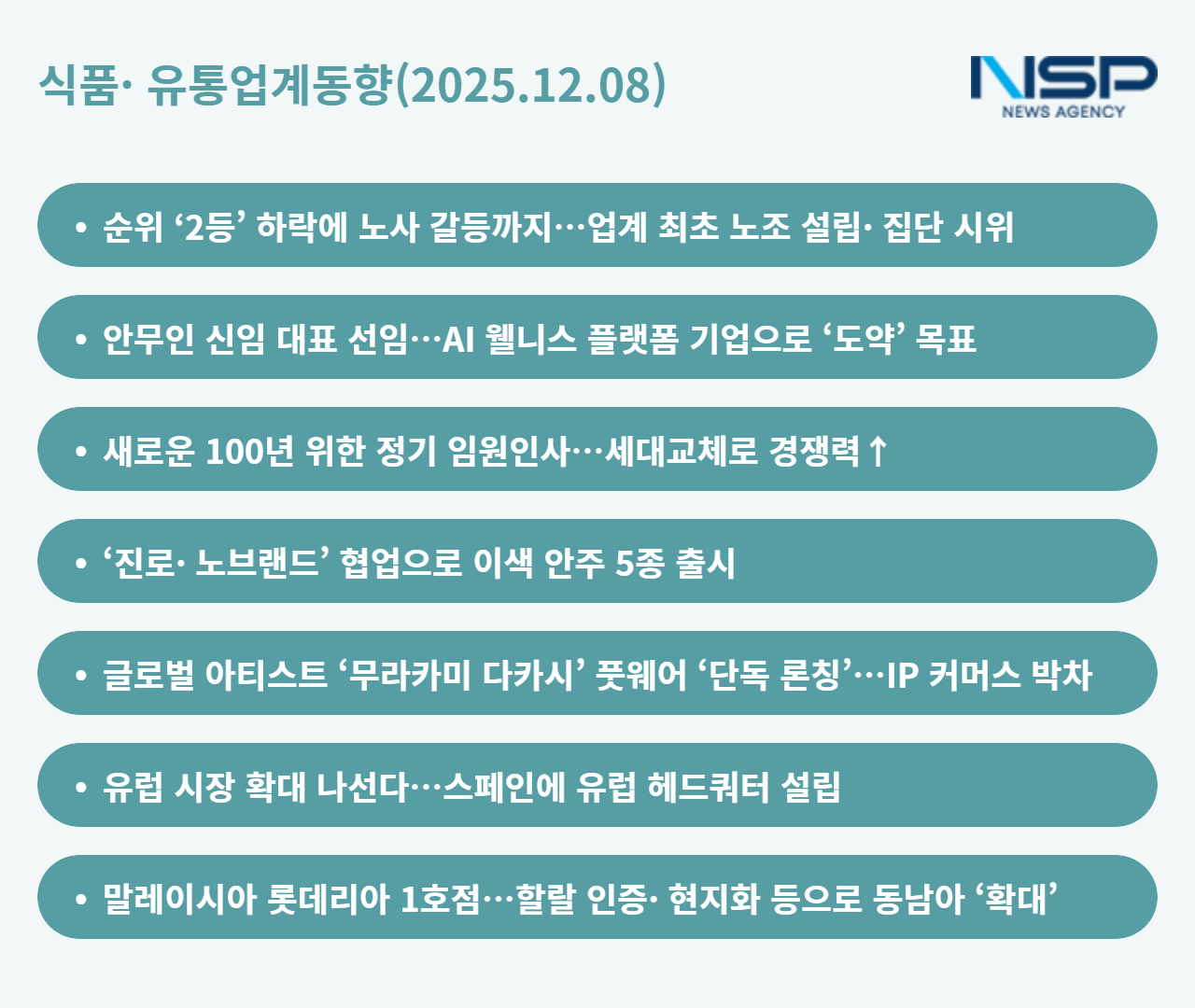 식품· 유통업계동향(2025.12.08)

NSP
NEWS AGENCY

• 순위 ‘2등’ 하락에 노사 갈등까지…업계 최초 노조 설립· 집단 시위

• 안무인 신임 대표 선임…AI 웰니스 플랫폼 기업으로 ‘도약’ 목표

• 새로운 100년 위한 정기 임원인사…세대교체로 경쟁력↑

• ‘진로· 노브랜드’ 협업으로 이색 안주 5종 출시

• 글로벌 아티스트 ‘무라카미 다카시’ 풋웨어 ‘단독 론칭’…IP 커머스 박차

• 유럽 시장 확대 나선다…스페인에 유럽 헤드쿼터 설립

• 말레이시아 롯데리아 1호점…할랄 인증· 현지화 등으로 동남아 ‘확대’